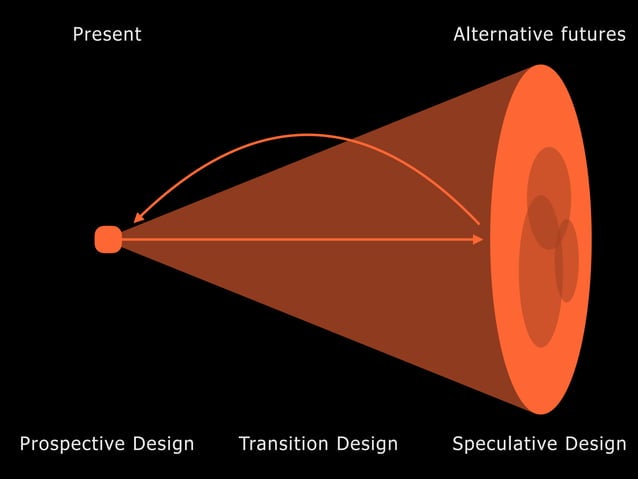 Present

Alternative futures

Prospective Design

Transition Design

Speculative Design